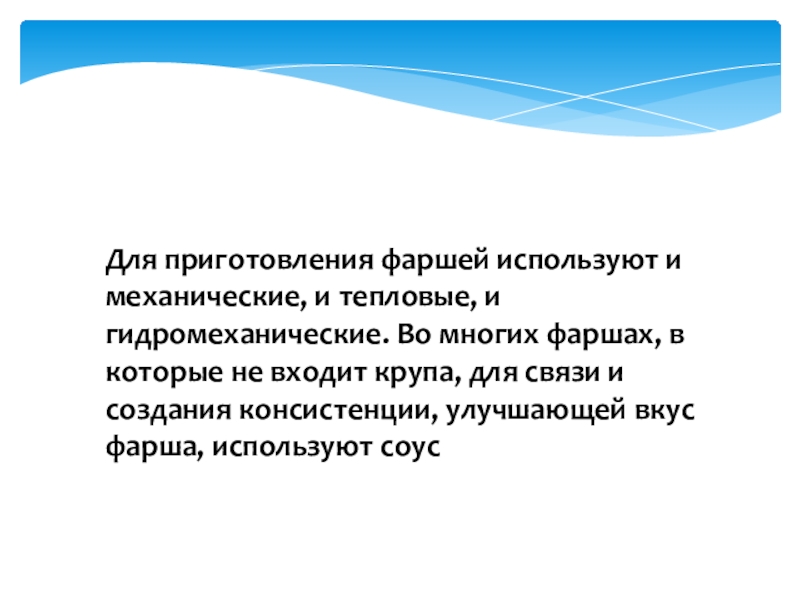 Для приготовления фаршей используют и механические, и тепловые, и гидромеханические. Во многих фаршах, в которые не входит крупа, для связи и создания консистенции, улучшающей вкус фарша, используют соус